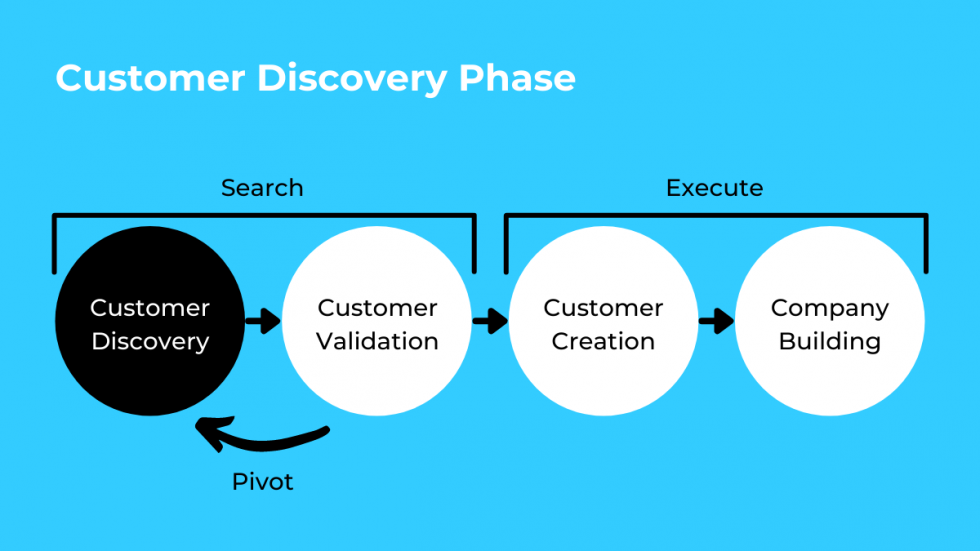 Customer Discovery Phase

Search

Execute

Customer Discovery

Customer Validation

Customer Creation

Company Building

Pivot